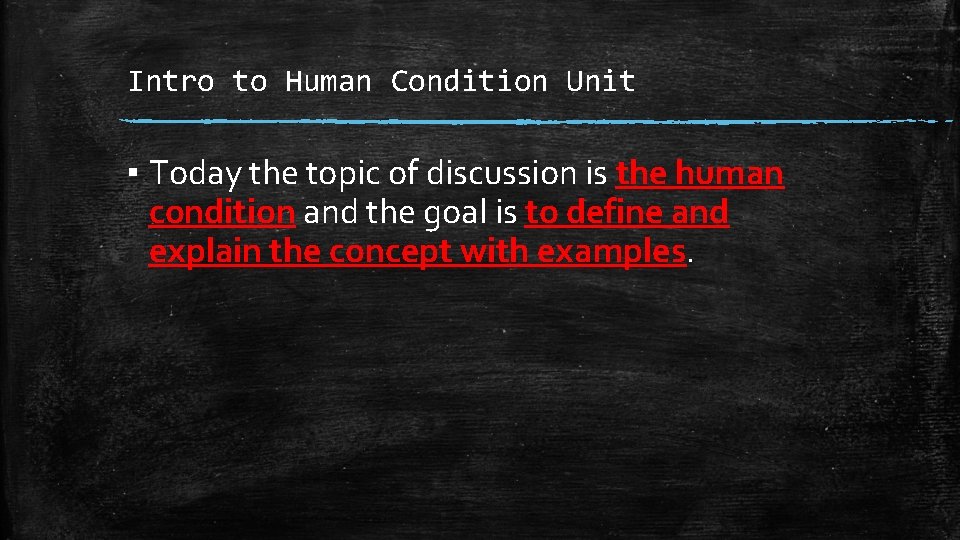 Intro to Human Condition Unit

▪ Today the topic of discussion is the human condition and the goal is to define and explain the concept with examples.